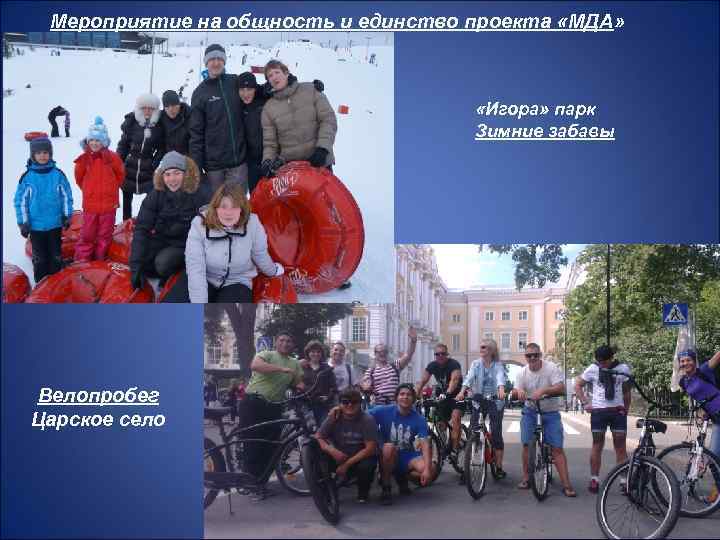 Мероприятие на общность и единство проекта «МДА»

«Игора» парк
Зимние забавы

Велопробег
Царское село